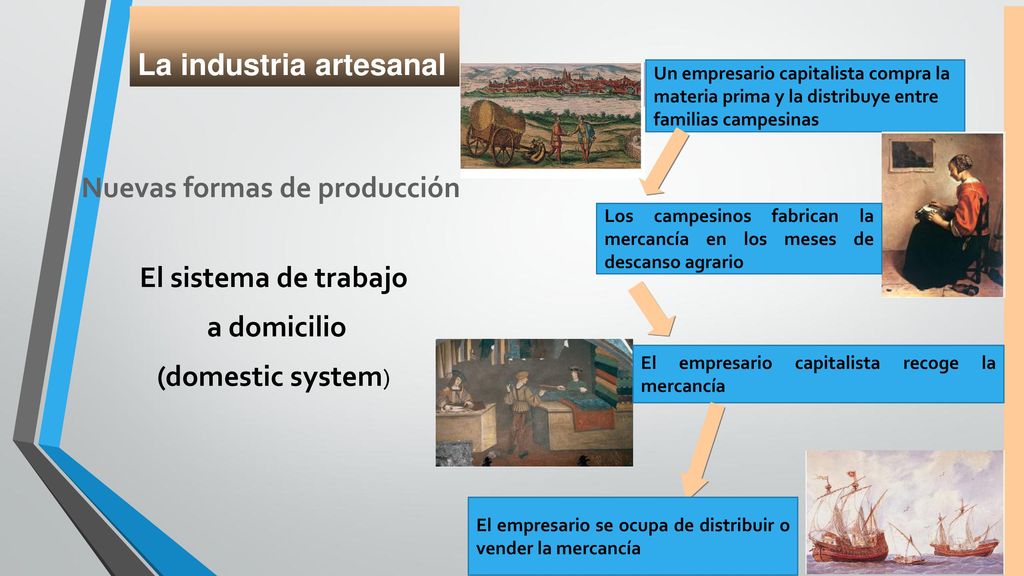 La industria artesanal

Nuevas formas de producción

El sistema de trabajo a domicilio (domestic system)

Un empresario capitalista compra la materia prima y la distribuye entre familias campesinas

Los campesinos fabrican la mercancía en los meses de descanso agrario

El empresario capitalista recoge la mercancía

El empresario se ocupa de distribuir o vender la mercancía